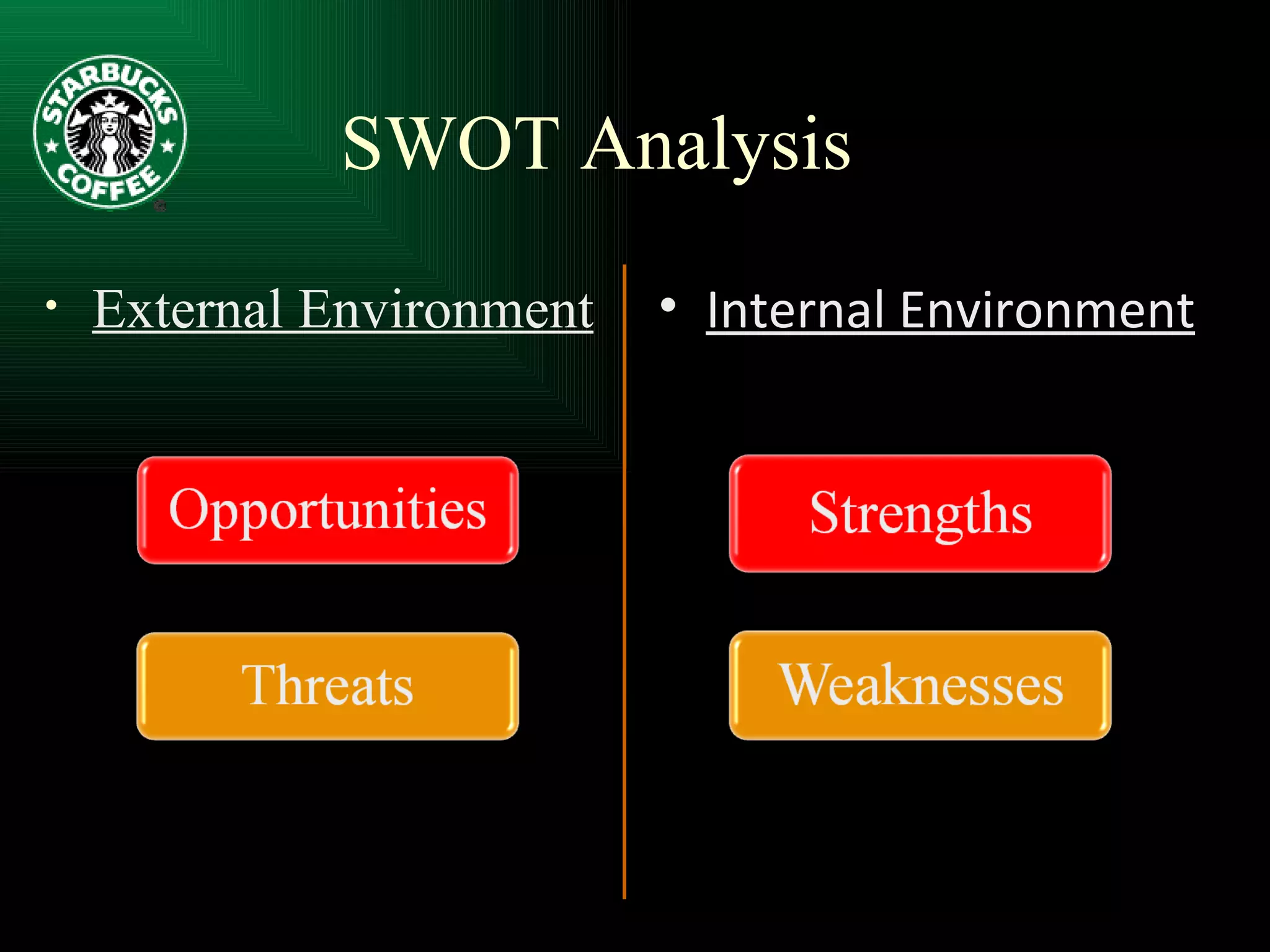 STARBUCKS COFFEE

SWOT Analysis

• External Environment

Opportunities

Threats

• Internal Environment

Strengths

Weaknesses